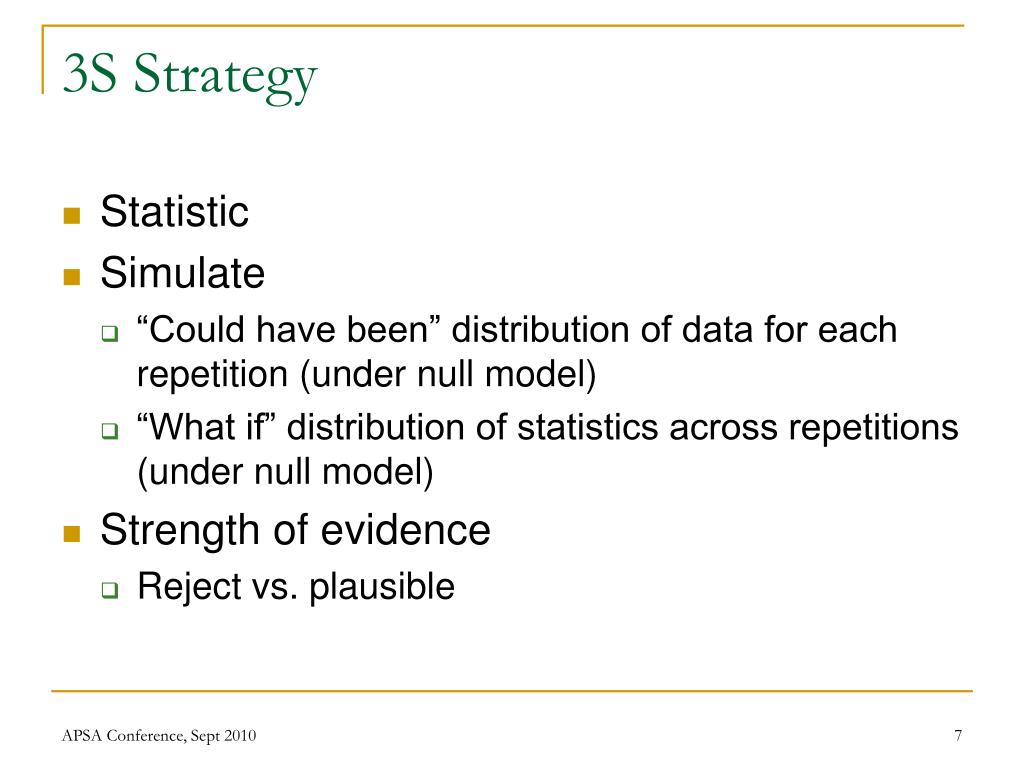 3S Strategy

Statistic

Simulate

“Could have been” distribution of data for each repetition (under null model)

“What if” distribution of statistics across repetitions (under null model)

Strength of evidence

Reject vs. plausible

APSA Conference, Sept 2010

7